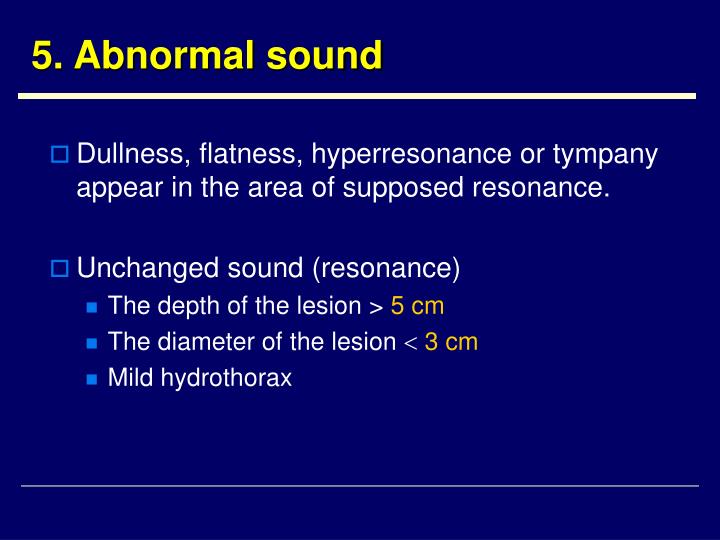 5. Abnormal sound

Dullness, flatness, hyperresonance or tympany appear in the area of supposed resonance.

Unchanged sound (resonance)

The depth of the lesion > 5 cm

The diameter of the lesion < 3 cm

Mild hydrothorax